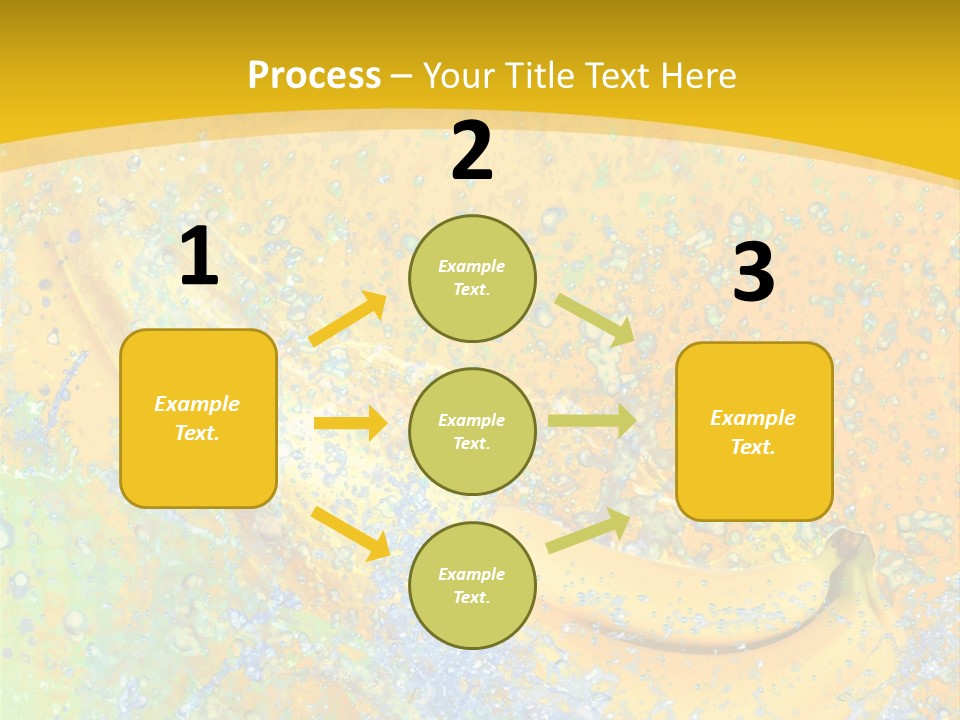 Process – Your Title Text Here

1

Example Text.

2

Example Text.

Example Text.

Example Text.

3

Example Text.